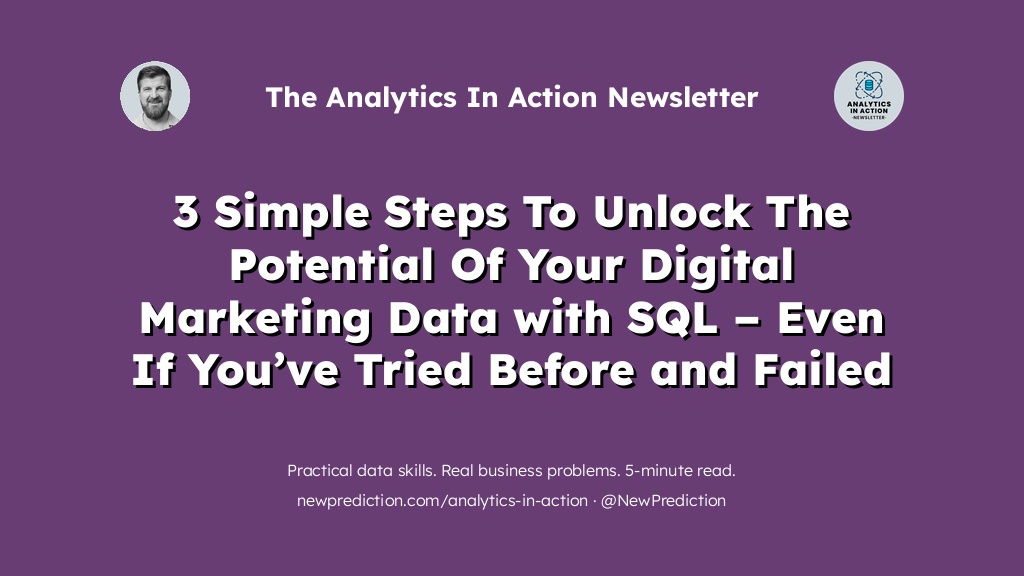 The Analytics In Action Newsletter

ANALYTICS IN ACTION ·NEWSLETTER·

3 Simple Steps To Unlock The Potential Of Your Digital Marketing Data with SQL – Even If You've Tried Before and Failed

Practical data skills. Real business problems. 5-minute read.

newprediction.com/analytics-in-action · @NewPrediction